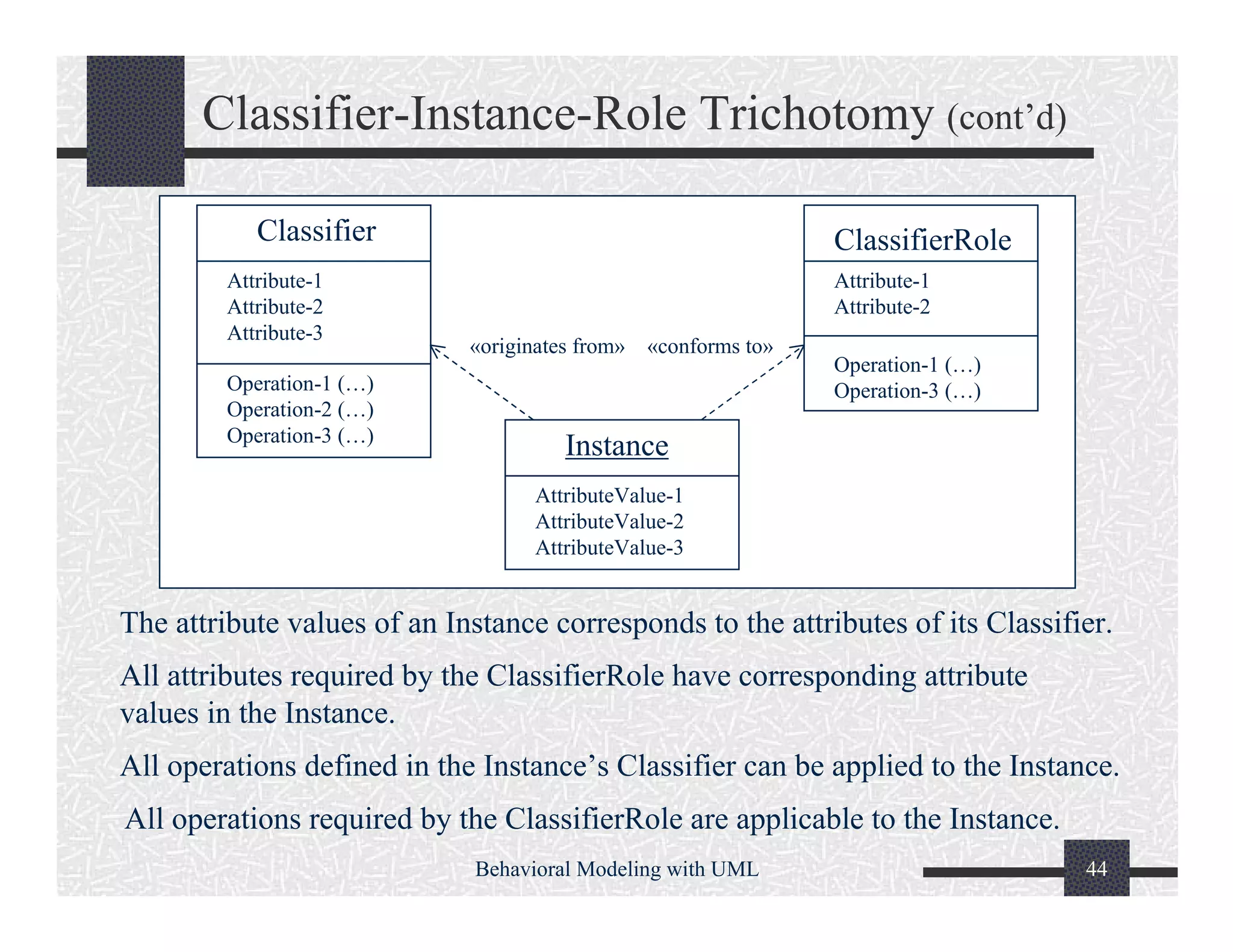 Classifier-Instance-Role Trichotomy (cont’d)

Classifier

Attribute-1
Attribute-2
Attribute-3

Operation-1 (…)
Operation-2 (…)
Operation-3 (…)

«originates from»

«conforms to»

ClassifierRole

Attribute-1
Attribute-2

Operation-1 (…)
Operation-3 (…)

Instance

AttributeValue-1
AttributeValue-2
AttributeValue-3

The attribute values of an Instance corresponds to the attributes of its Classifier.

All attributes required by the ClassifierRole have corresponding attribute values in the Instance.

All operations defined in the Instance’s Classifier can be applied to the Instance.

All operations required by the ClassifierRole are applicable to the Instance.

Behavioral Modeling with UML

44